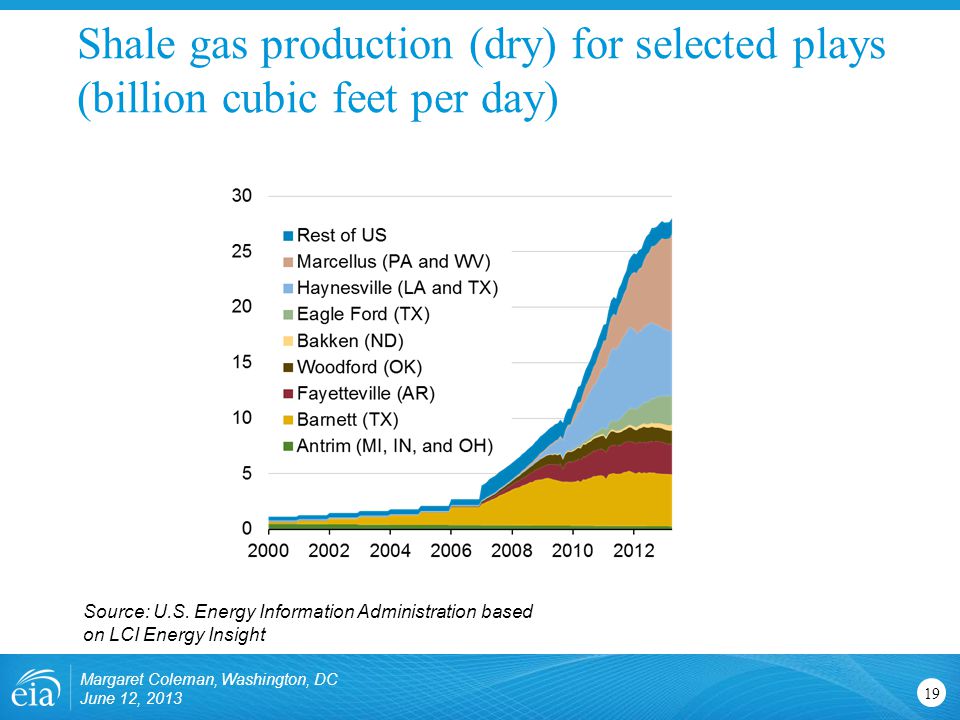 Shale gas production (dry) for selected plays (billion cubic feet per day)

30
25
20
15
10
5
0

Rest of US
Marcellus (PA and WV)
Haynesville (LA and TX)
Eagle Ford (TX)
Bakken (ND)
Woodford (OK)
Fayetteville (AR)
Barnett (TX)
Antrim (MI, IN, and OH)

2000 2002 2004 2006 2008 2010 2012

Source: U.S. Energy Information Administration based on LCI Energy Insight

eia

Margaret Coleman, Washington, DC
June 12, 2013

19